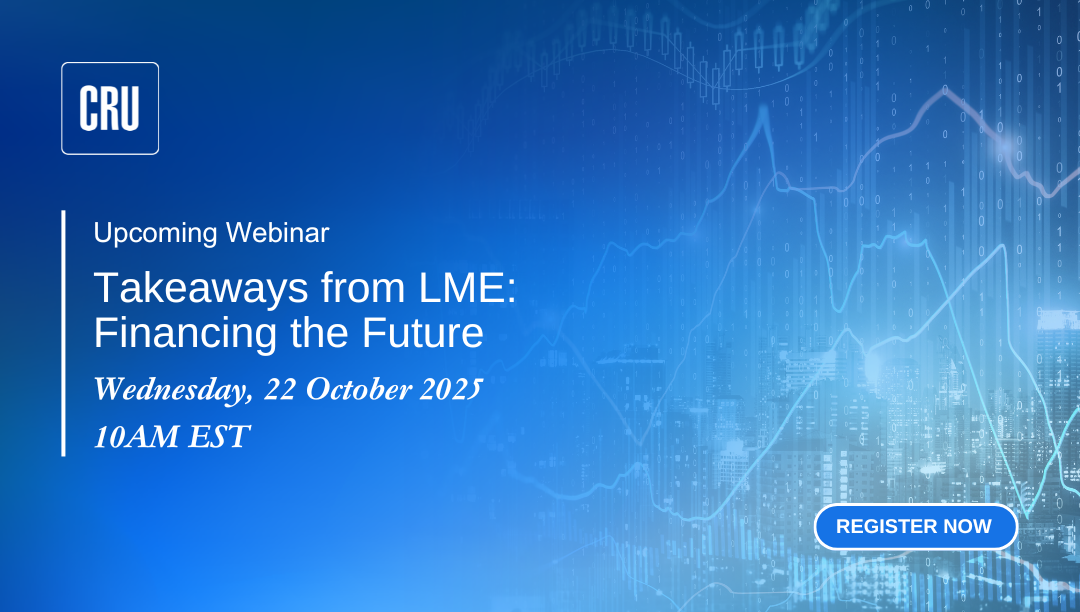 CRU

Upcoming Webinar

Takeaways from LME: Financing the Future

Wednesday, 22 October 2025

10AM EST

REGISTER NOW